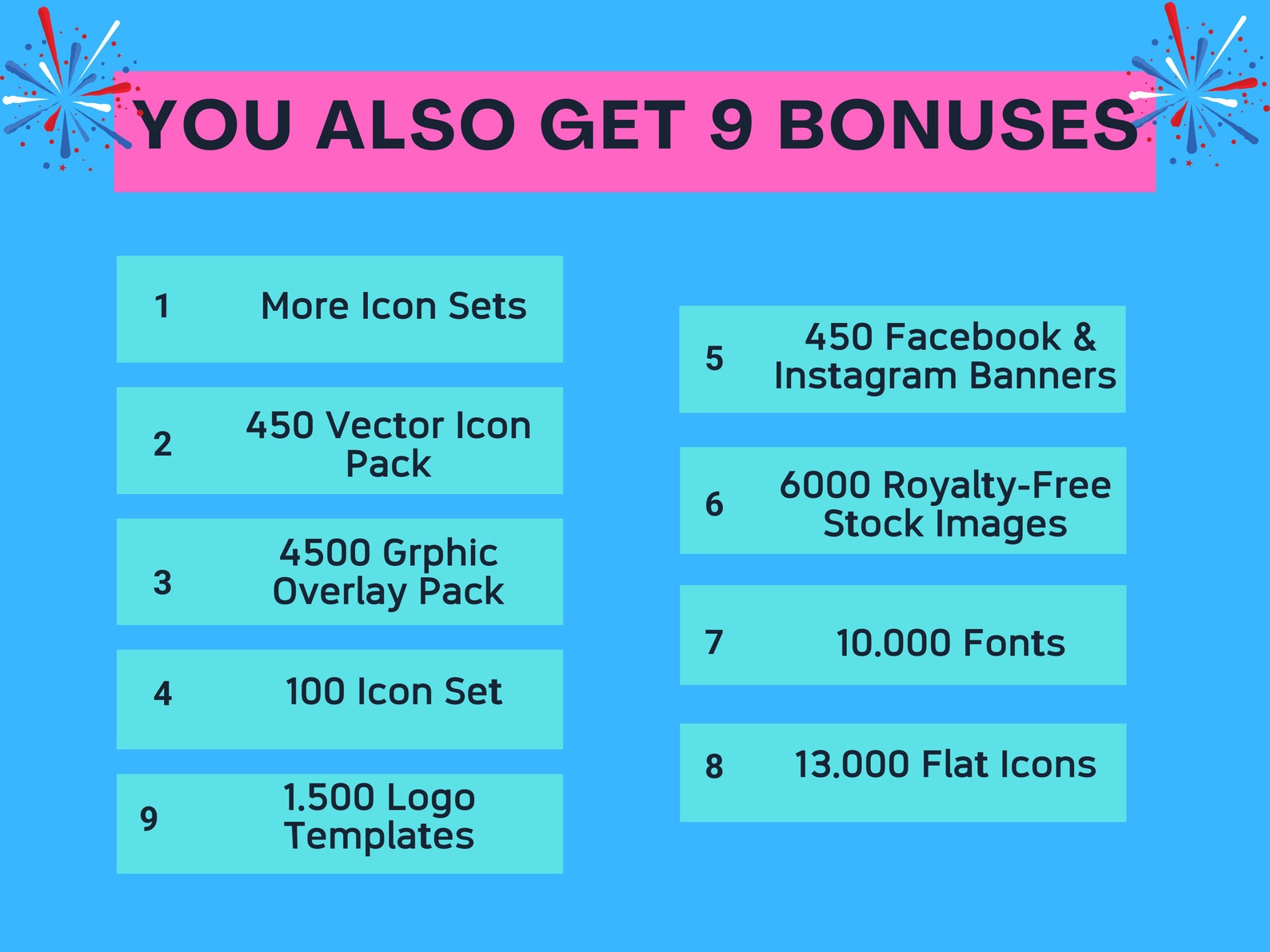 YOU ALSO GET 9 BONUSES

1 More Icon Sets

2 450 Vector Icon Pack

3 4500 Grphic Overlay Pack

4 100 Icon Set

9 1.500 Logo Templates

5 450 Facebook & Instagram Banners

6 6000 Royalty-Free Stock Images

7 10.000 Fonts

8 13.000 Flat Icons